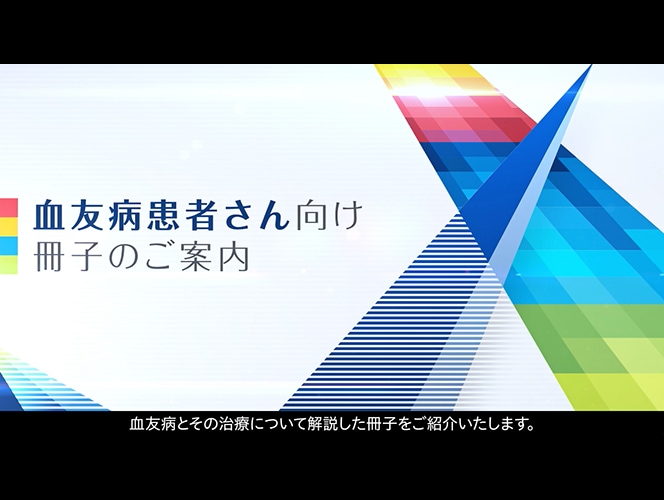 血友病患者さん向け
冊子のご案内

血友病とその治療について解説した冊子をご紹介いたします。